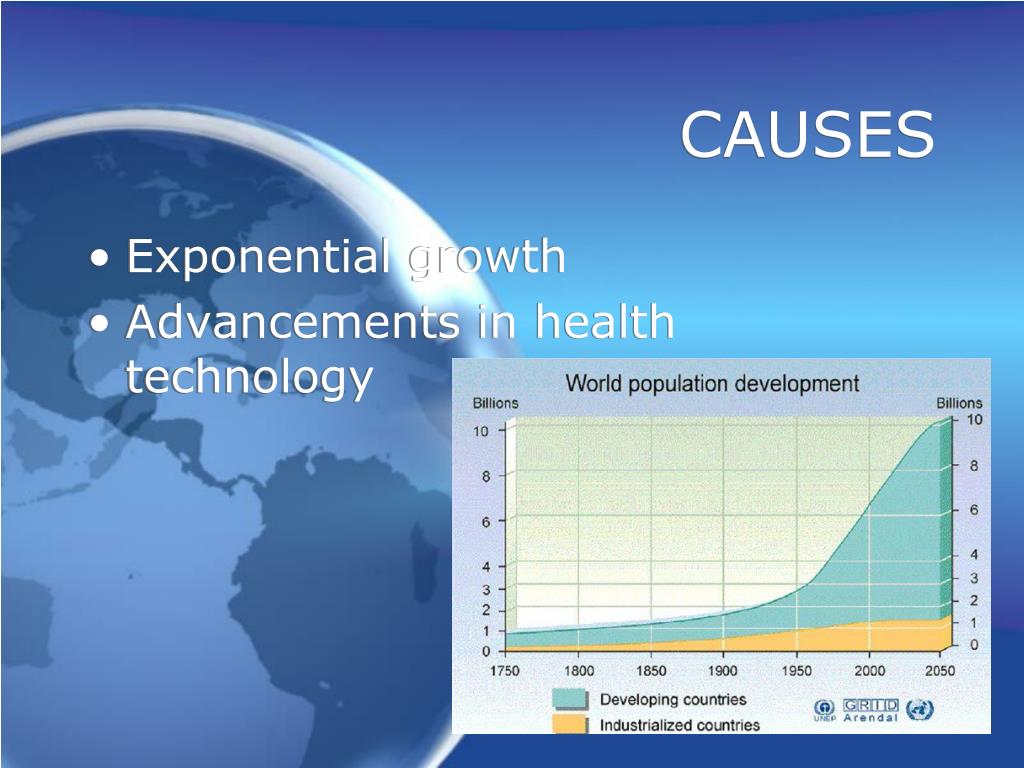 CAUSES

• Exponential growth
• Advancements in health technology

World population development

Billions

10
8
6
4
3
2
1
0

Billions

10
8
6
4
3
2
1
0

1750 1800 1850 1900 1950 2000 2050

Developing countries
Industrialized countries

UNEP GRID Arendal